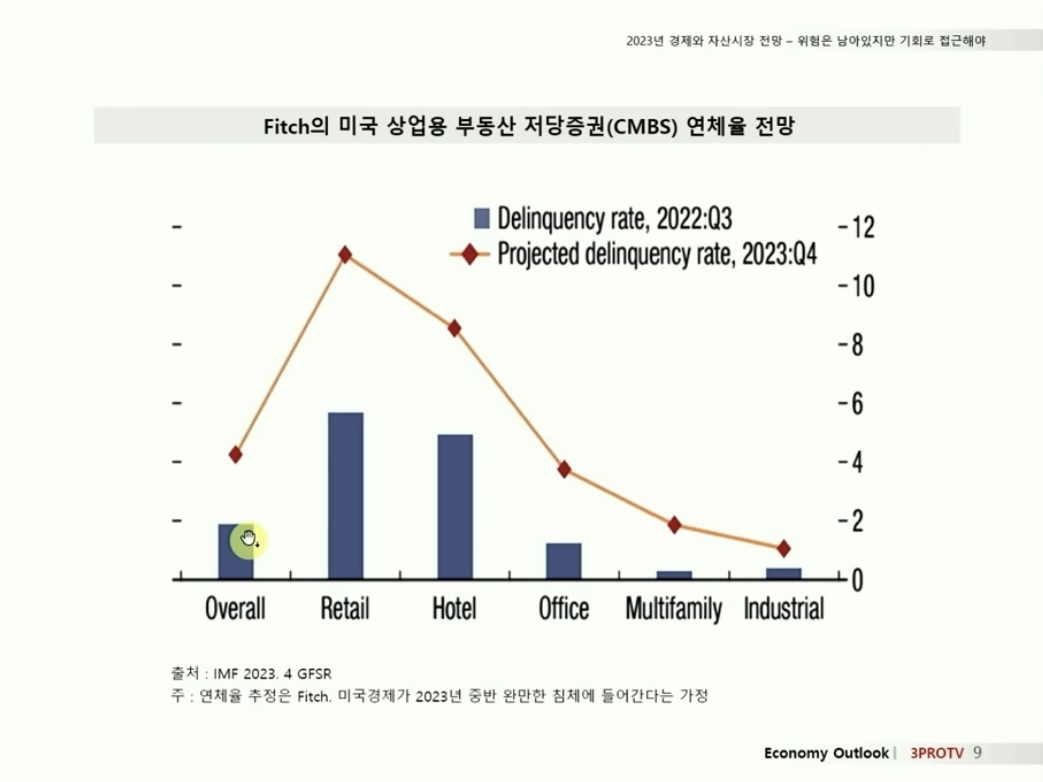 2023년 경제와 자산시장 전망 – 위험은 남아있지만 기회로 접근해야

Fitch의 미국 상업용 부동산 저당증권(CMBS) 연체율 전망

Delinquency rate, 2022:Q3
Projected delinquency rate, 2023:Q4

12
10
8
6
4
2
0

Overall
Retail
Hotel
Office
Multifamily
Industrial

출처 : IMF 2023. 4 GFSR
주 : 연체율 추정은 Fitch. 미국경제가 2023년 중반 완만한 침체에 들어간다는 가정

Economy Outlook | 3PROTV 9